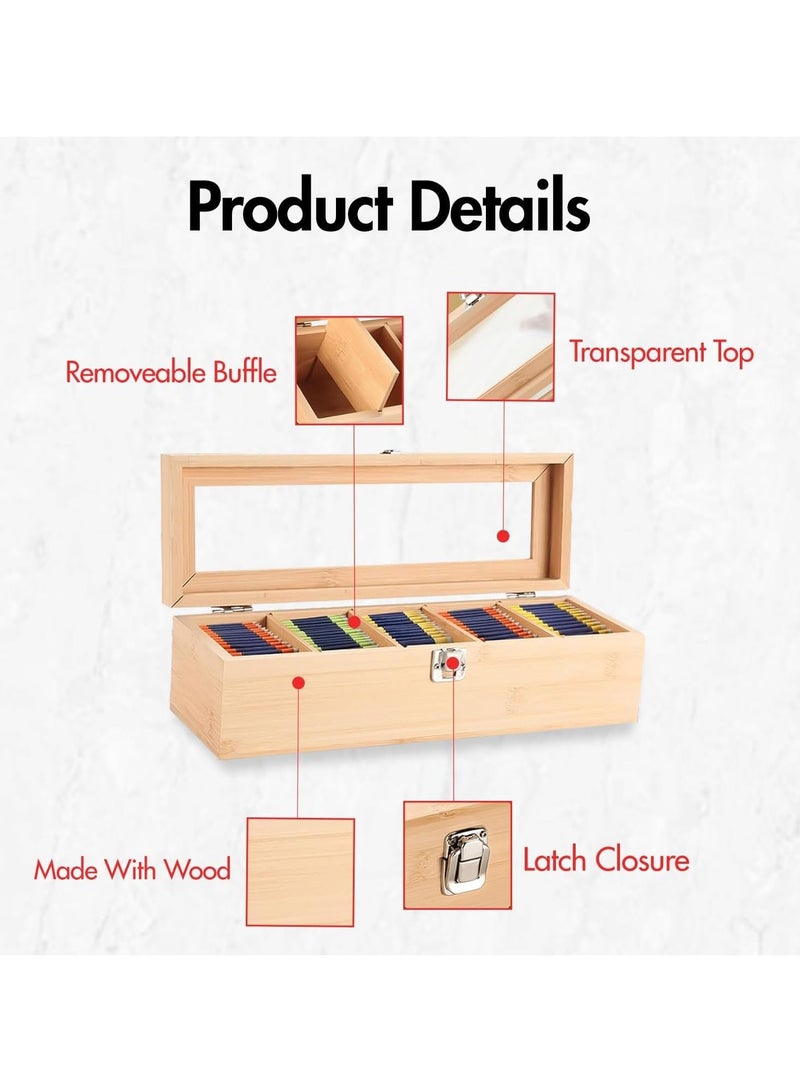 Product Details

Removeable Buffle

Transparent Top

Made With Wood

Latch Closure